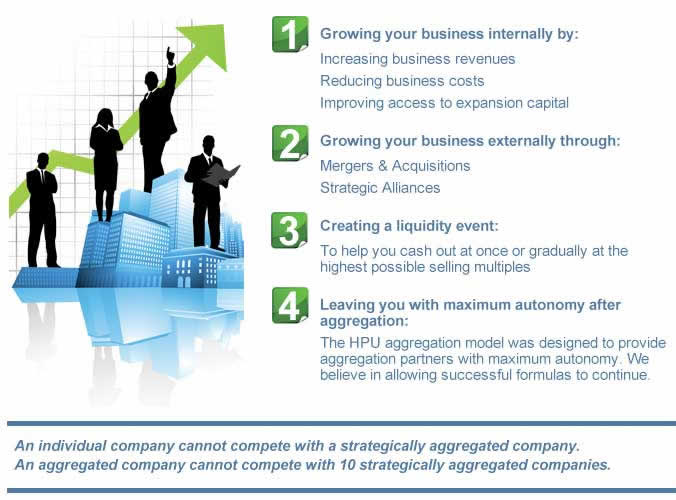 1
Growing your business internally by:
Increasing business revenues
Reducing business costs
Improving access to expansion capital

2
Growing your business externally through:
Mergers & Acquisitions
Strategic Alliances

3
Creating a liquidity event:
To help you cash out at once or gradually at the highest possible selling multiples

4
Leaving you with maximum autonomy after aggregation:
The HPU aggregation model was designed to provide aggregation partners with maximum autonomy. We believe in allowing successful formulas to continue.

An individual company cannot compete with a strategically aggregated company.
An aggregated company cannot compete with 10 strategically aggregated companies.